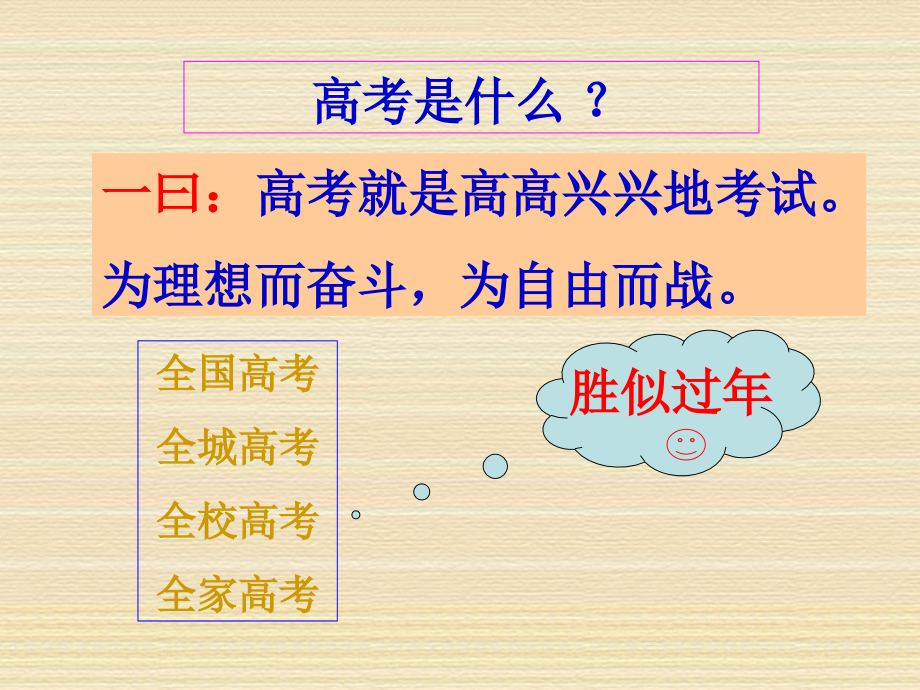 高考是什么 ？

一曰：高考就是高高兴兴地考试。为理想而奋斗，为自由而战。

全国高考
全城高考
全校高考
全家高考

胜似过年